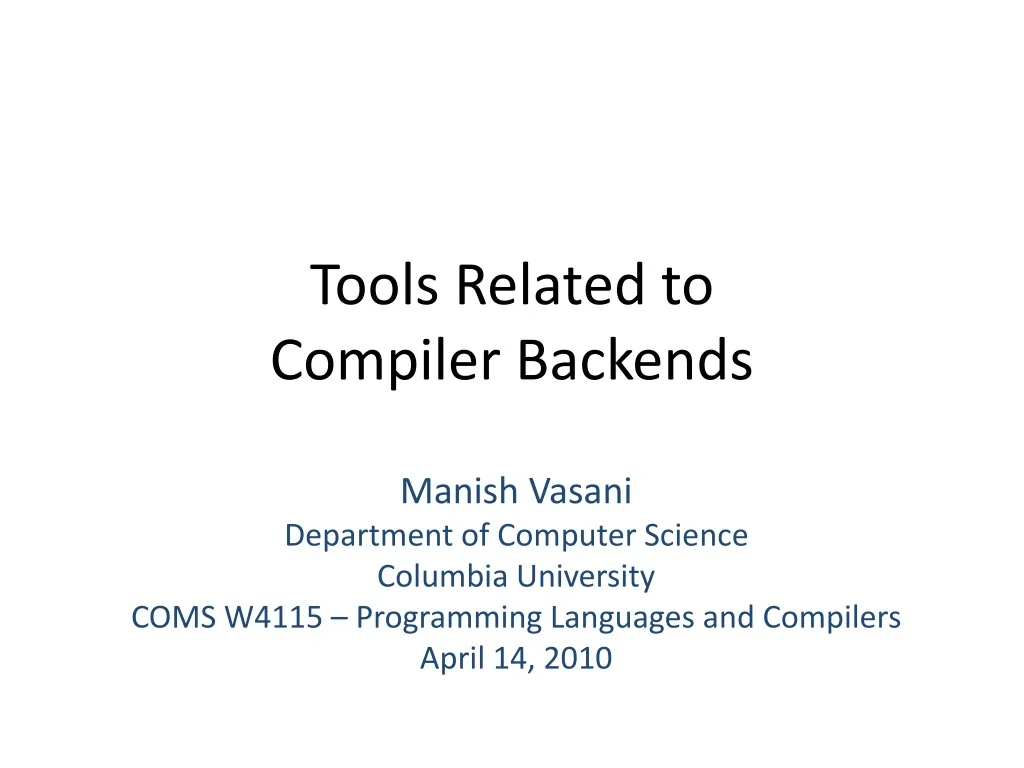 Tools Related to
Compiler Backends

Manish Vasani
Department of Computer Science
Columbia University
COMS W4115 – Programming Languages and Compilers
April 14, 2010